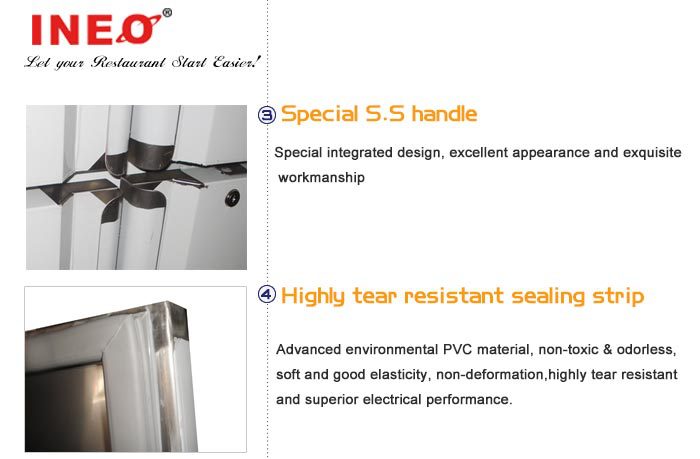 INEO®
Let your Restaurant Start Easier!

③ Special S.S handle

Special integrated design, excellent appearance and exquisite workmanship

④ Highly tear resistant sealing strip

Advanced environmental PVC material, non-toxic & odorless, soft and good elasticity, non-deformation,highly tear resistant and superior electrical performance.